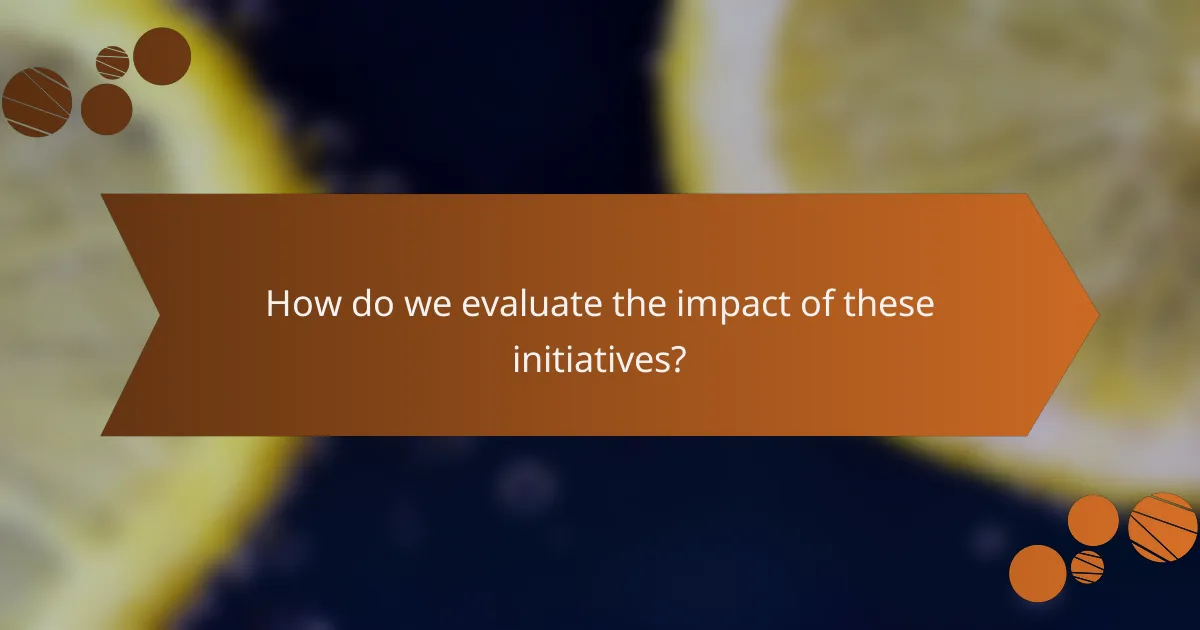 How do we evaluate the impact of these initiatives?